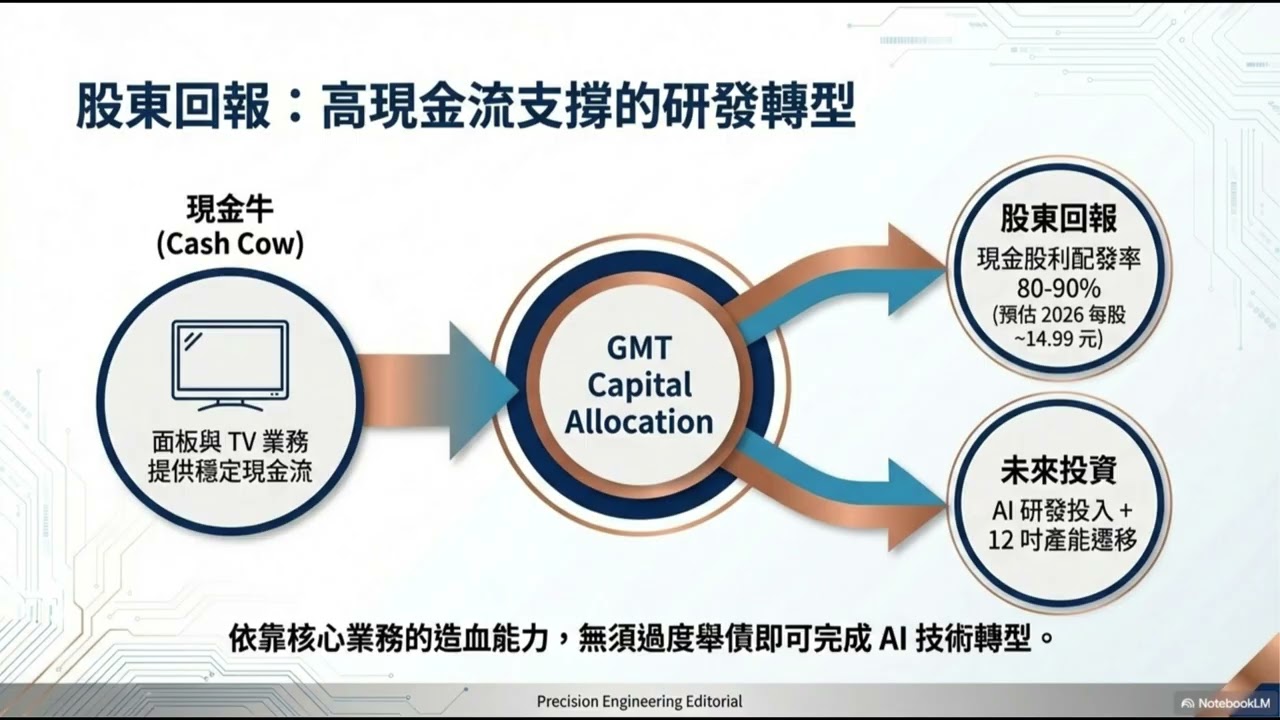 股東回報：高現金流支撐的研發轉型

現金牛
(Cash Cow)

面板與 TV 業務
提供穩定現金流

GMT
Capital
Allocation

股東回報
現金股利配發率
80-90%
(預估 2026 每股
~14.99 元)

未來投資
AI 研發投入 +
12 吋產能遷移

依靠核心業務的造血能力，無須過度舉債即可完成 AI 技術轉型。

Precision Engineering Editorial

NotebookLM